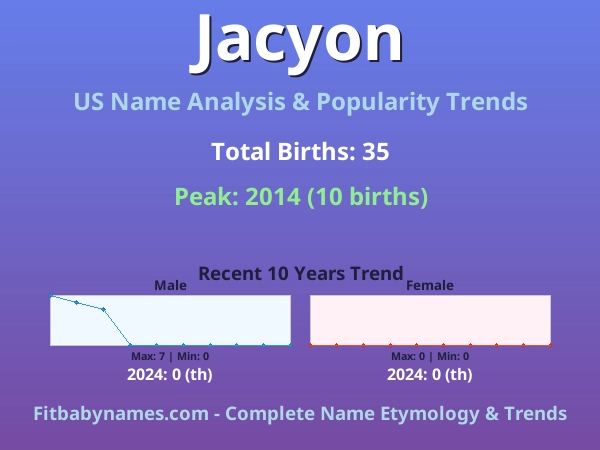 Jacyon

US Name Analysis & Popularity Trends

Total Births: 35

Peak: 2014 (10 births)

Recent 10 Years Trend

Male

Max: 7 | Min: 0

2024: 0 (th)

Female

Max: 0 | Min: 0

2024: 0 (th)

Fitbabynames.com - Complete Name Etymology & Trends